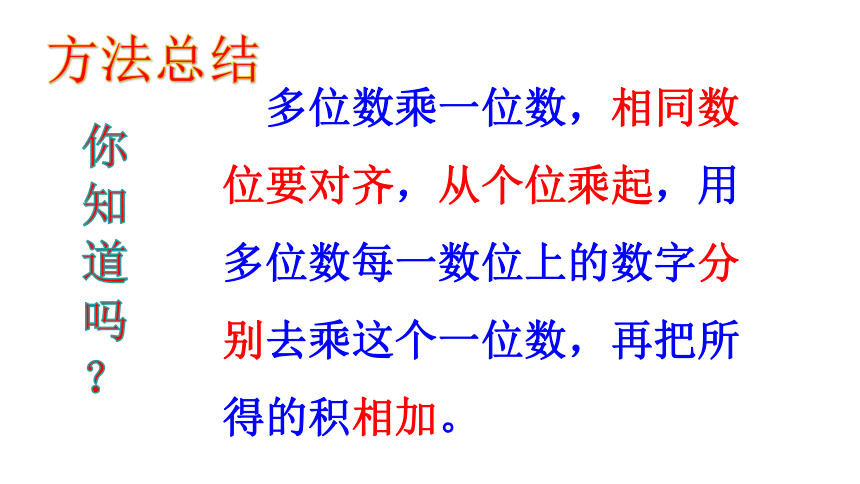 方法总结

你知道吗？

多位数乘一位数，相同数位要对齐，从个位乘起，用多位数每一数位上的数字分别去乘这个一位数，再把所得的积相加。